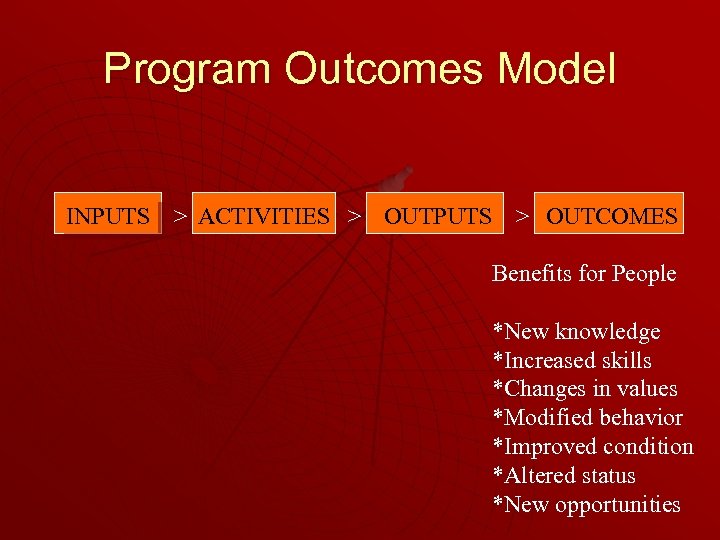 Program Outcomes Model

INPUTS > ACTIVITIES > OUTPUTS > OUTCOMES

Benefits for People

*New knowledge
*Increased skills
*Changes in values
*Modified behavior
*Improved condition
*Altered status
*New opportunities